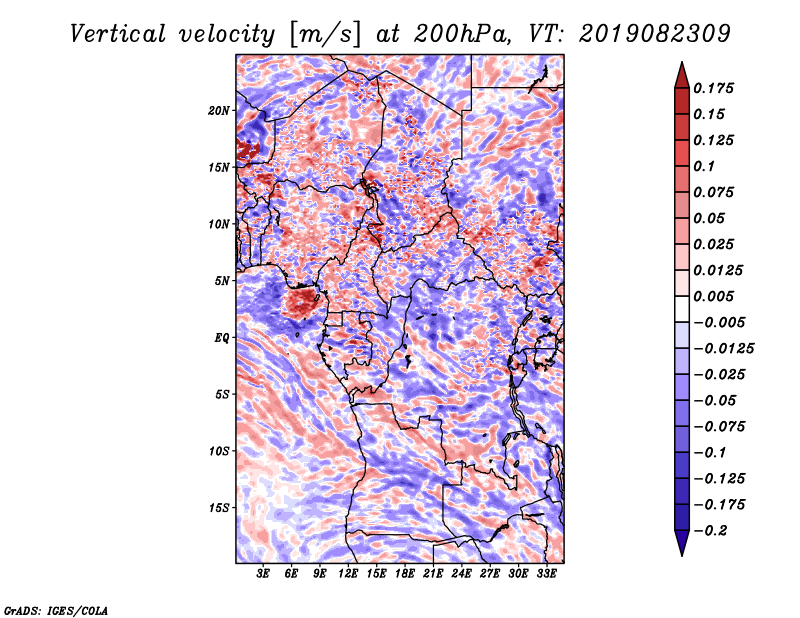 Vertical velocity [m/s] at 200hPa, VT: 2019082309

20N
15N
10N
5N
EQ
5S
10S
15S

3E 6E 9E 12E 15E 18E 21E 24E 27E 30E 33E

0.175
0.15
0.125
0.1
0.075
0.05
0.025
0.0125
0.005
−0.005
−0.0125
−0.025
−0.05
−0.075
−0.1
−0.125
−0.175
−0.2

GrADS: IGES/COLA